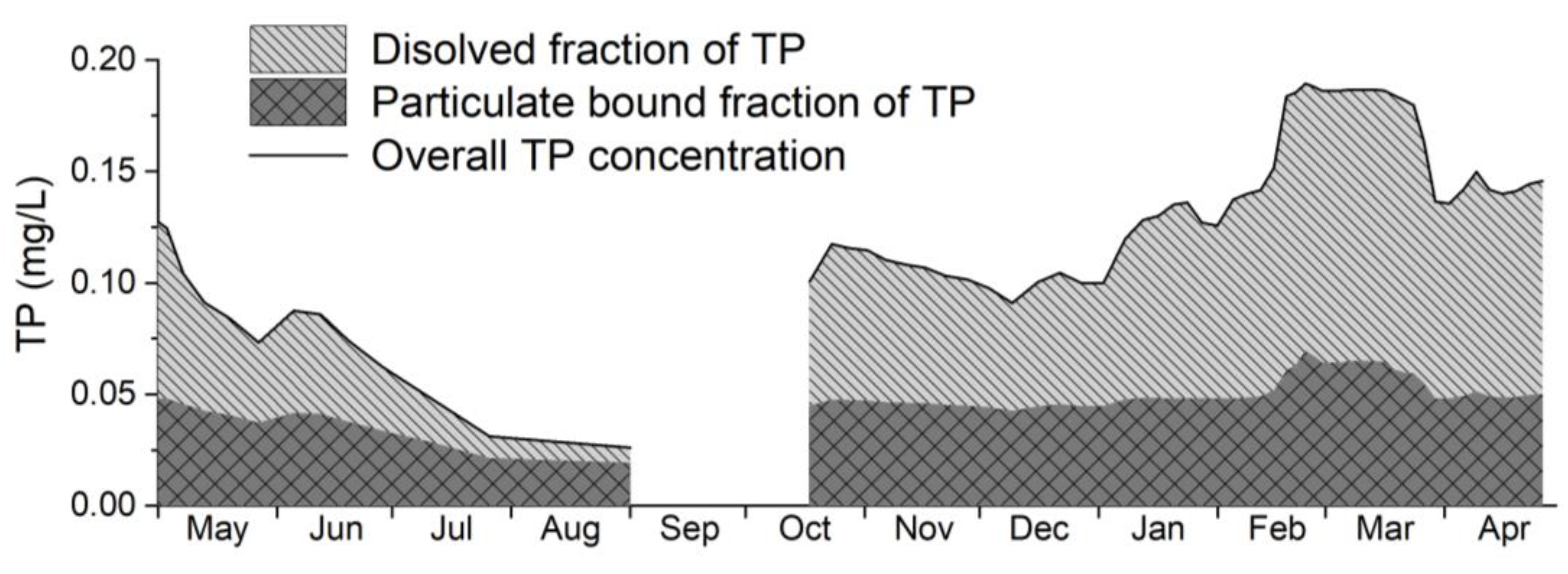 Disolved fraction of TP
Particulate bound fraction of TP
Overall TP concentration

TP (mg/L)

0.20
0.15
0.10
0.05
0.00

May Jun Jul Aug Sep Oct Nov Dec Jan Feb Mar Apr